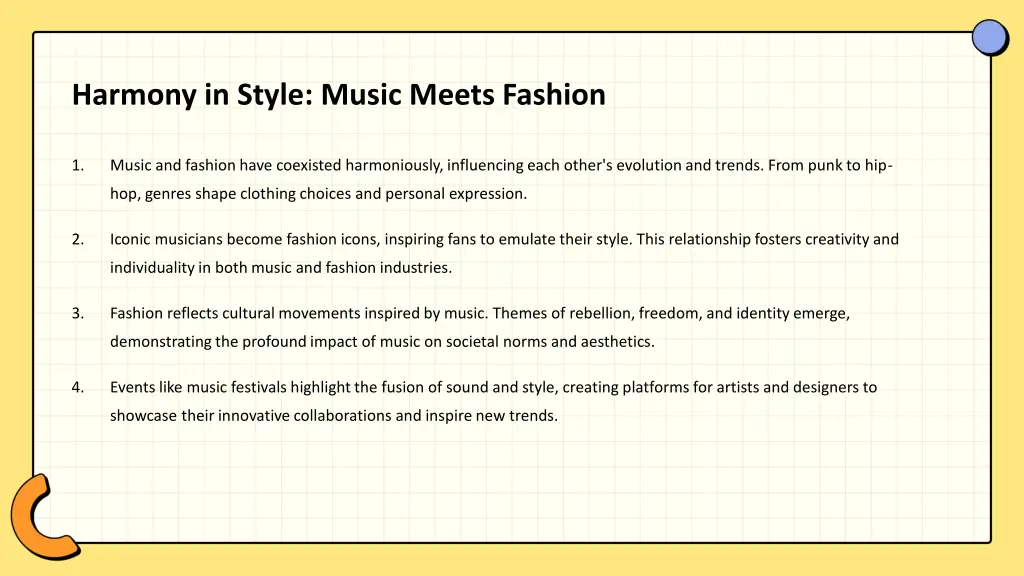 Harmony in Style: Music Meets Fashion

1. Music and fashion have coexisted harmoniously, influencing each other's evolution and trends. From punk to hip-hop, genres shape clothing choices and personal expression.

2. Iconic musicians become fashion icons, inspiring fans to emulate their style. This relationship fosters creativity and individuality in both music and fashion industries.

3. Fashion reflects cultural movements inspired by music. Themes of rebellion, freedom, and identity emerge, demonstrating the profound impact of music on societal norms and aesthetics.

4. Events like music festivals highlight the fusion of sound and style, creating platforms for artists and designers to showcase their innovative collaborations and inspire new trends.